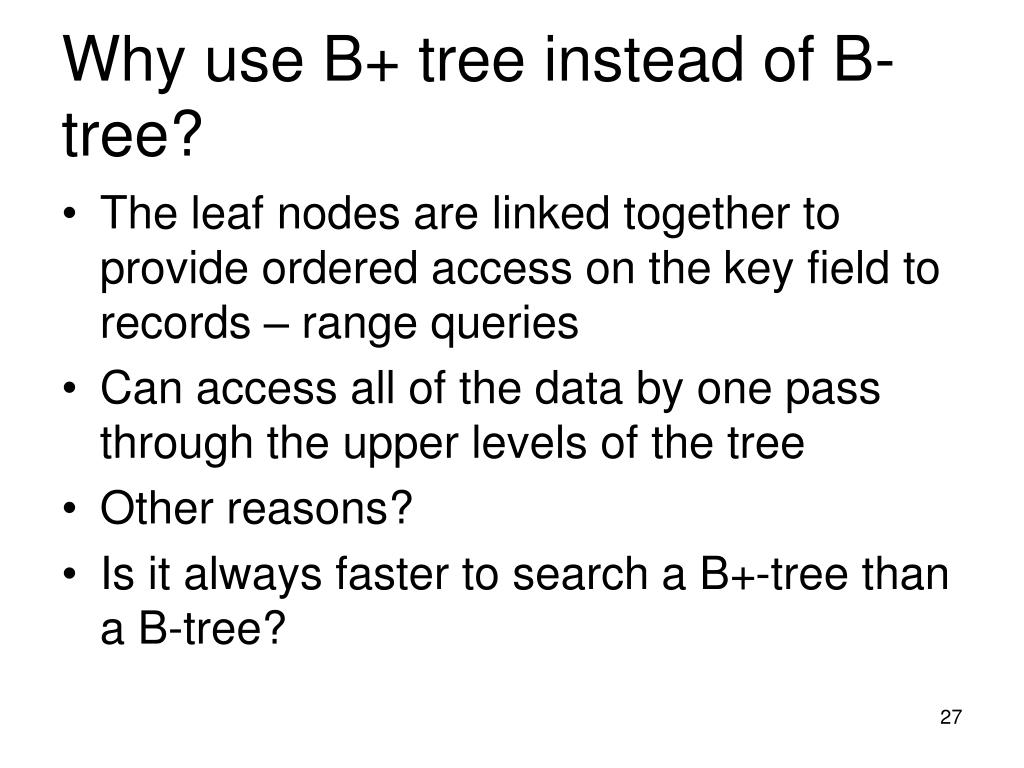 Why use B+ tree instead of B-tree?

• The leaf nodes are linked together to provide ordered access on the key field to records – range queries
• Can access all of the data by one pass through the upper levels of the tree
• Other reasons?
• Is it always faster to search a B+-tree than a B-tree?

27